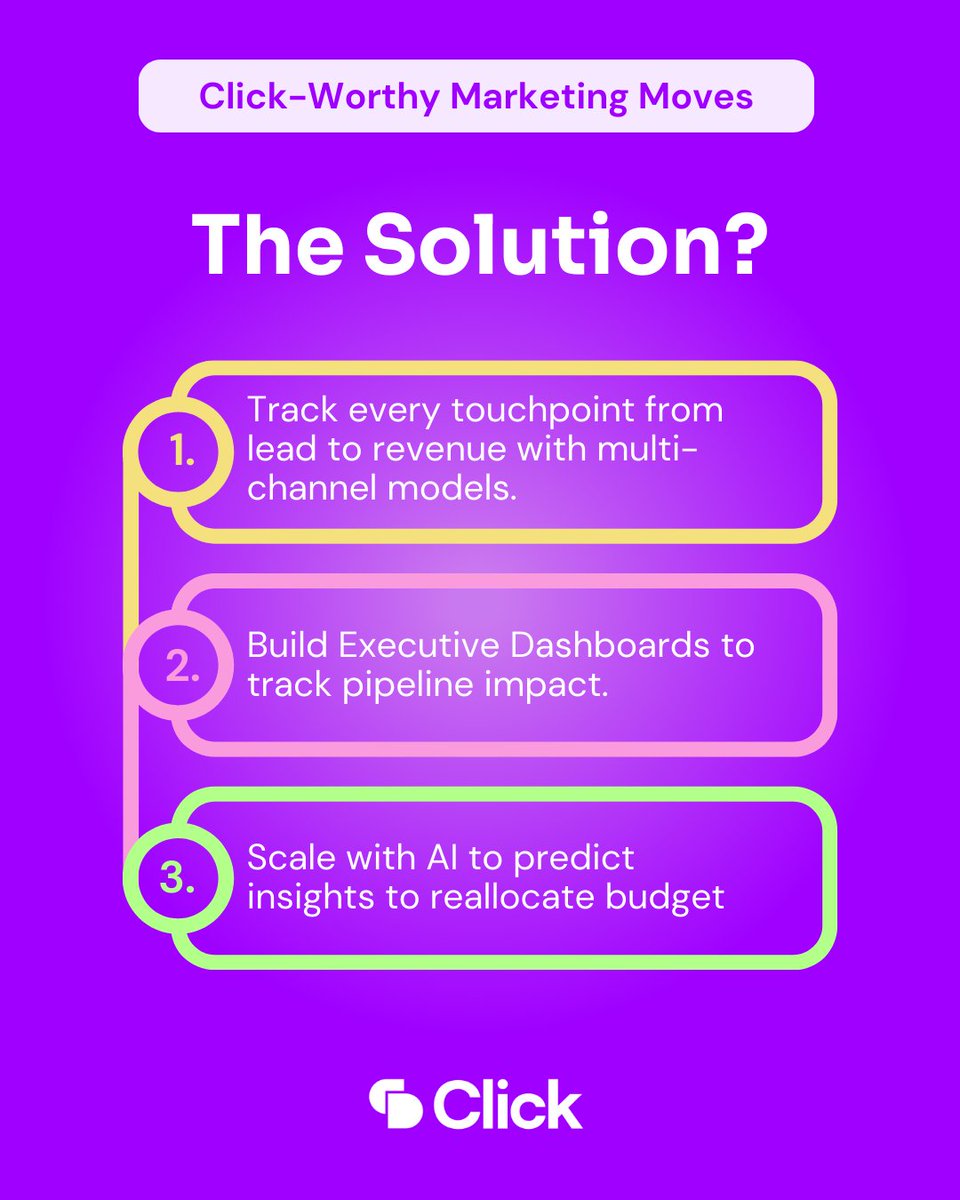 Click-Worthy Marketing Moves

The Solution?

1. Track every touchpoint from lead to revenue with multi-channel models.

2. Build Executive Dashboards to track pipeline impact.

3. Scale with AI to predict insights to reallocate budget

Click